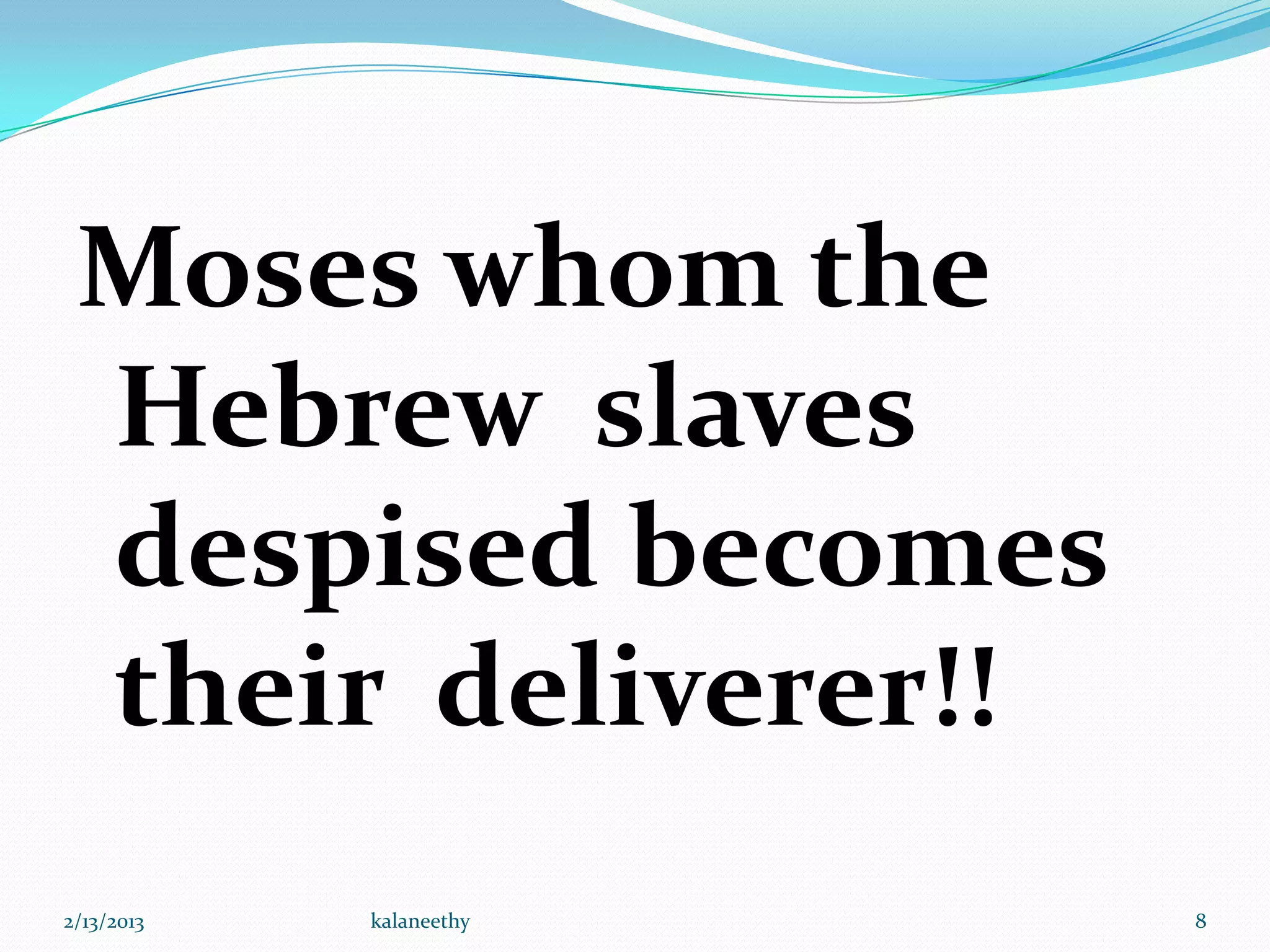 Moses whom the Hebrew slaves despised becomes their deliverer!!

2/13/2013 kalaneethy 8